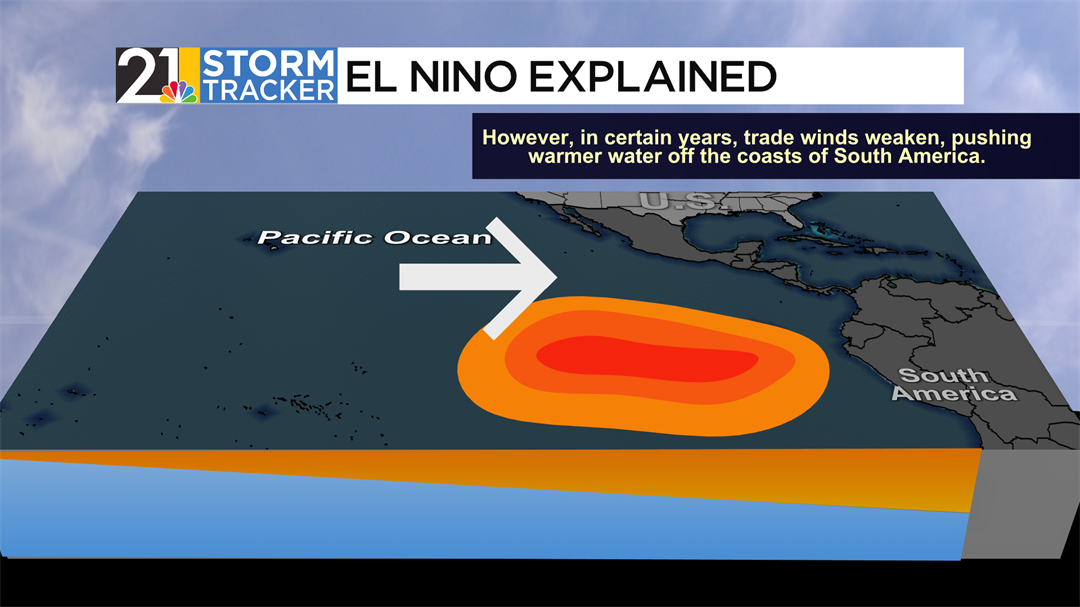 21 STORM TRACKER EL NINO EXPLAINED

However, in certain years, trade winds weaken, pushing warmer water off the coasts of South America.

U.S.

Pacific Ocean

South America